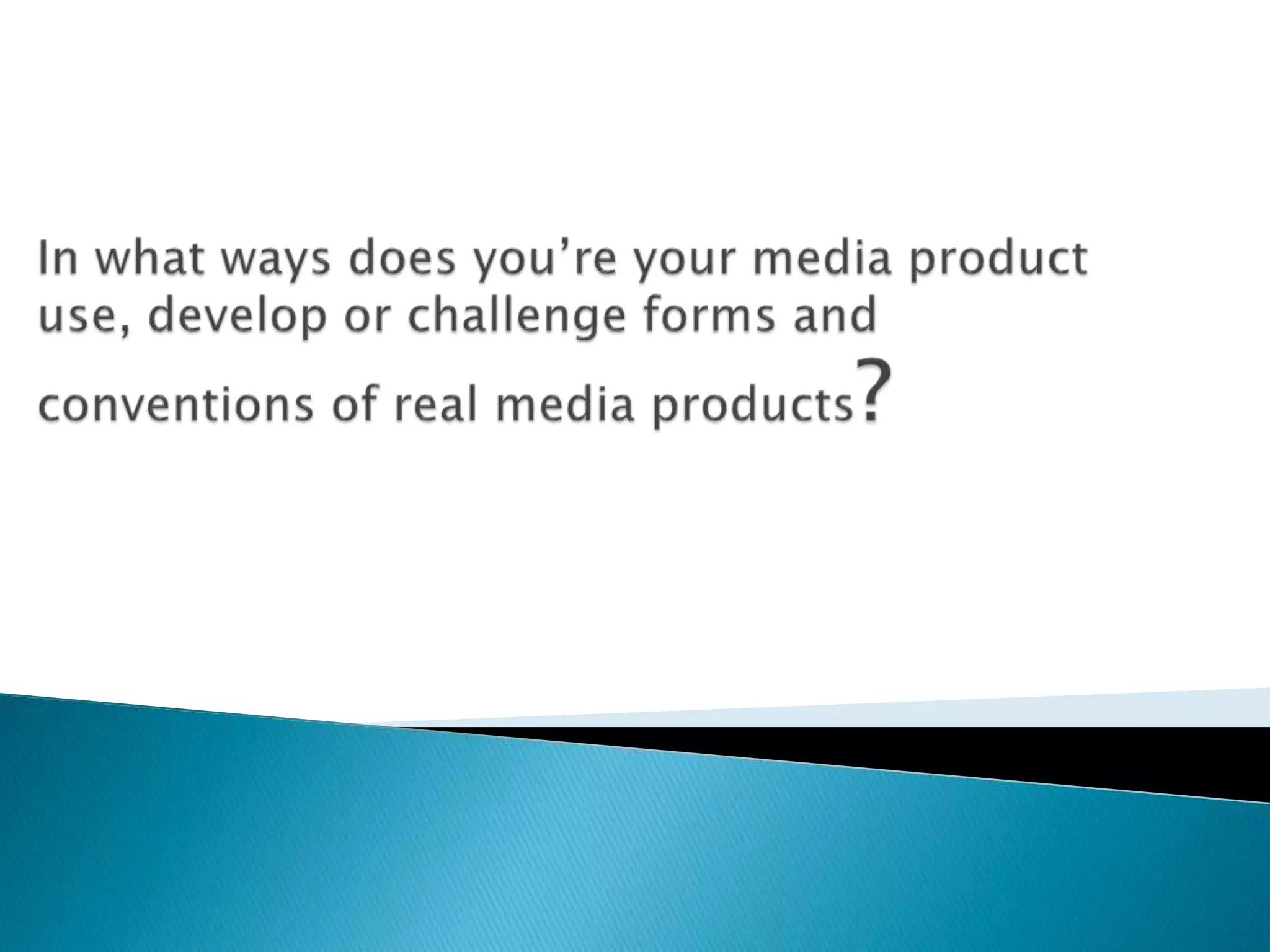 In what ways does you’re your media product use, develop or challenge forms and conventions of real media products?